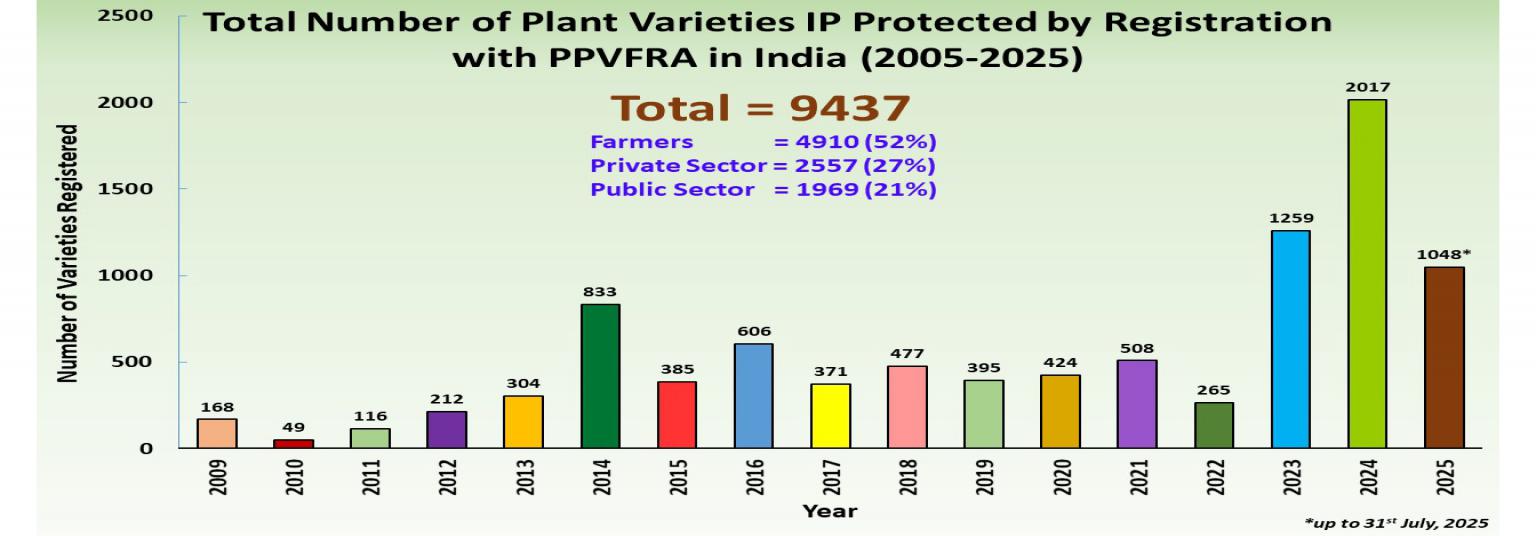 Total Number of Plant Varieties IP Protected by Registration with PPVFRA in India (2005-2025)

Total = 9437
Farmers = 4910 (52%)
Private Sector = 2557 (27%)
Public Sector = 1969 (21%)

Number of Varieties Registered

2500
2000
1500
1000
500
0

168
49
116
212
304
833
385
606
371
477
395
424
508
265
1259
2017
1048*

2009
2010
2011
2012
2013
2014
2015
2016
2017
2018
2019
2020
2021
2022
2023
2024
2025

Year

*up to 31$^{st}$ July, 2025